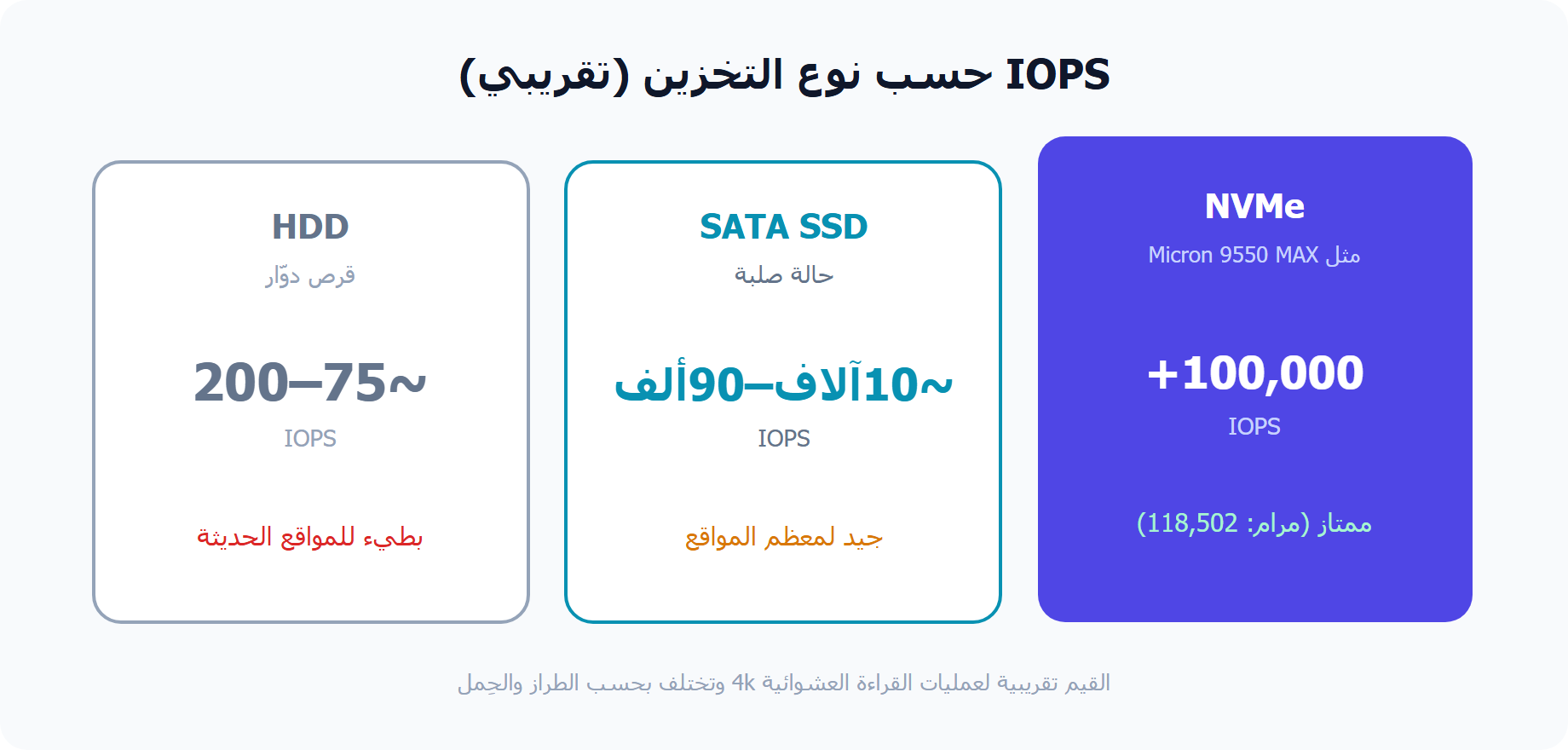 IOPS حسب نوع التخزين (تقريبي)

NVMe
مثل Micron 9550 MAX

+100,000
IOPS

ممتاز (مرام: 118,502)

SATA SSD
حالة صلبة

~10آلاف–90ألف
IOPS

جيد لمعظم المواقع

HDD
قرص دوّار

~75–200
IOPS

بطيء للمواقع الحديثة

القيم تقريبية لعمليات القراءة العشوائية 4k وتختلف بحسب الطراز والحِمل